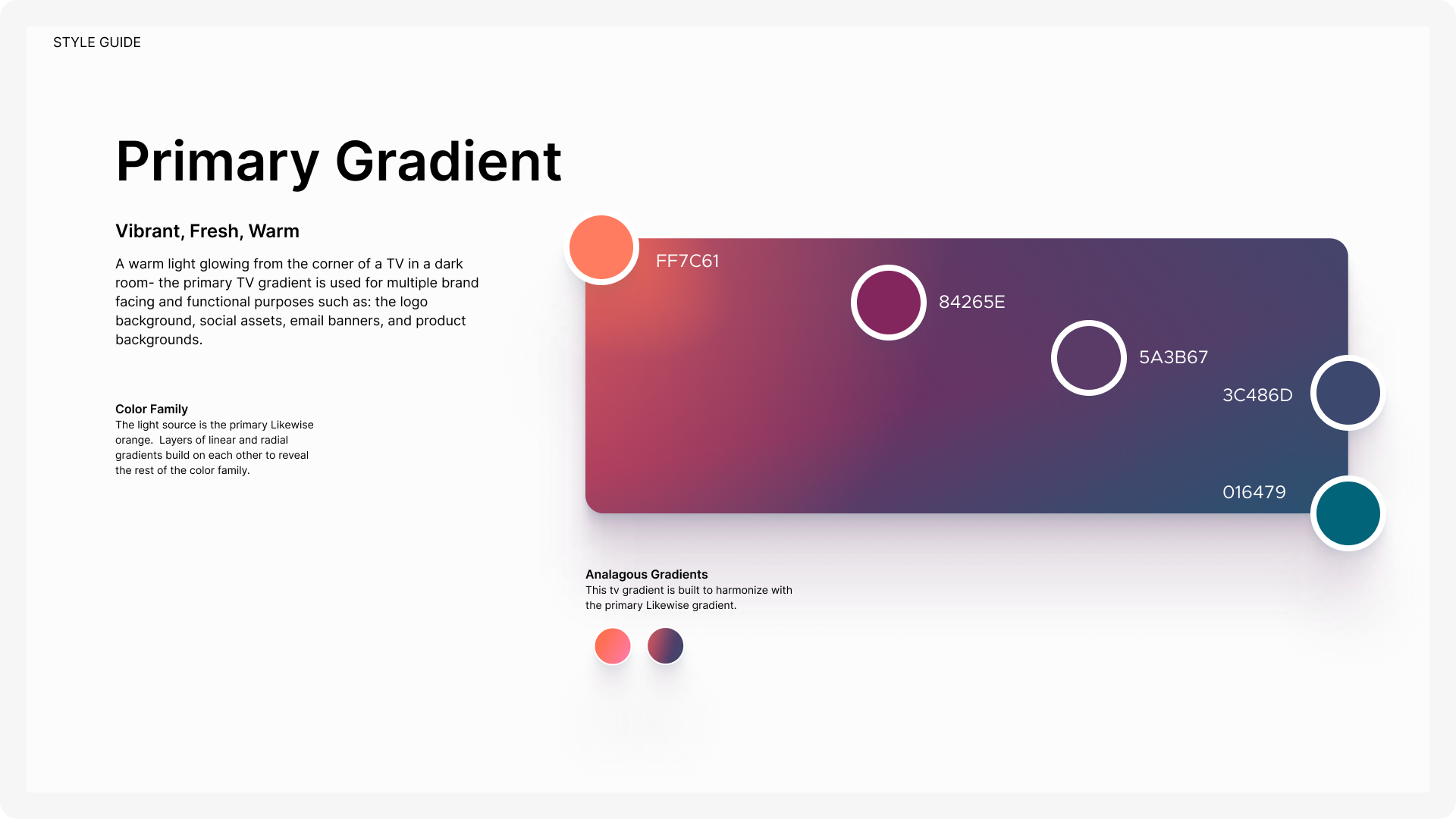 STYLE GUIDE

Primary Gradient

Vibrant, Fresh, Warm

A warm light glowing from the corner of a TV in a dark room- the primary TV gradient is used for multiple brand facing and functional purposes such as: the logo background, social assets, email banners, and product backgrounds.

Color Family
The light source is the primary Likewise orange. Layers of linear and radial gradients build on each other to reveal the rest of the color family.

FF7C61

84265E

5A3B67

3C486D

016479

Analagous Gradients
This tv gradient is built to harmonize with the primary Likewise gradient.